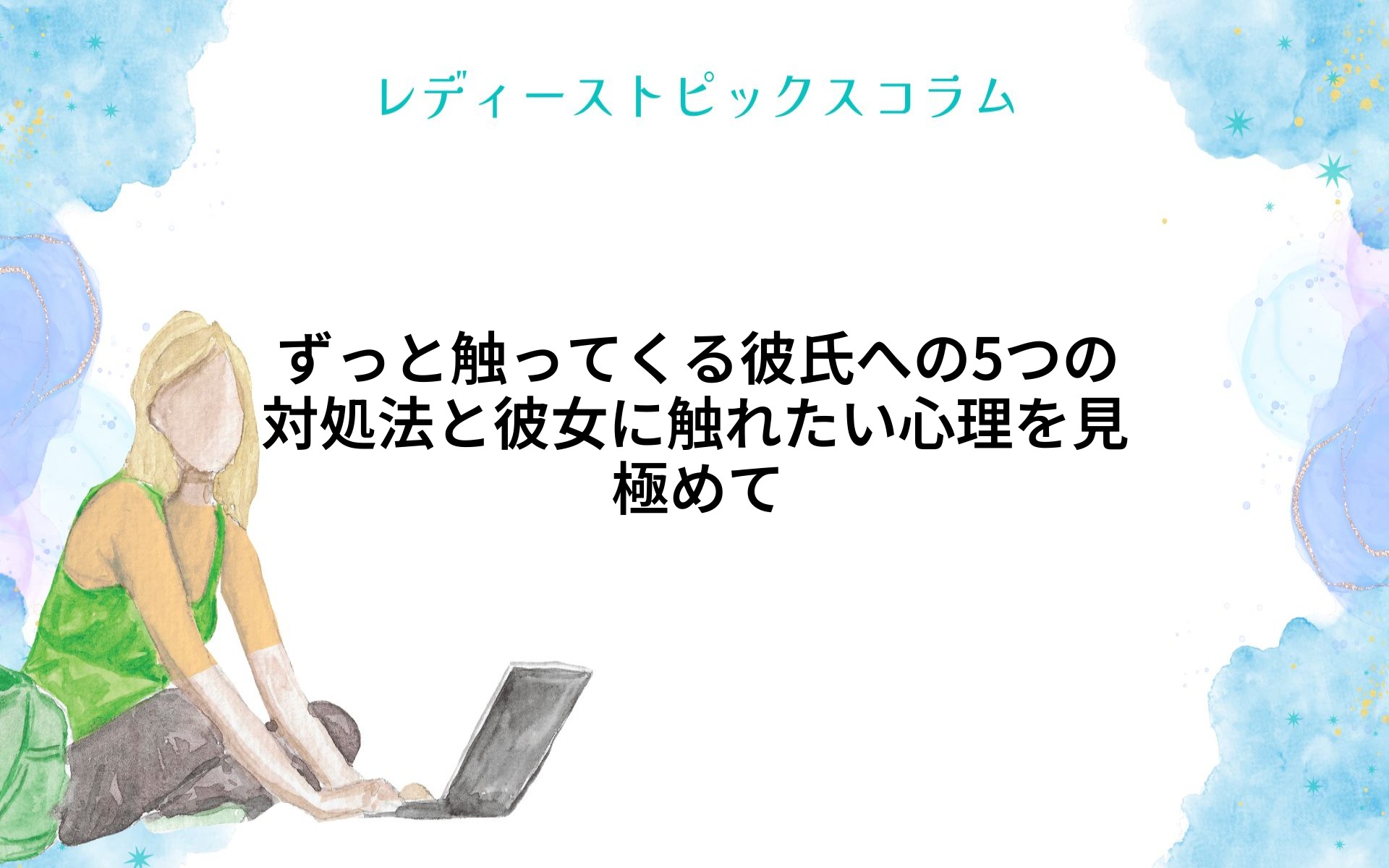 レディーストピックスコラム

ずっと触ってくる彼氏への5つの対処法と彼女に触れたい心理を見極めて